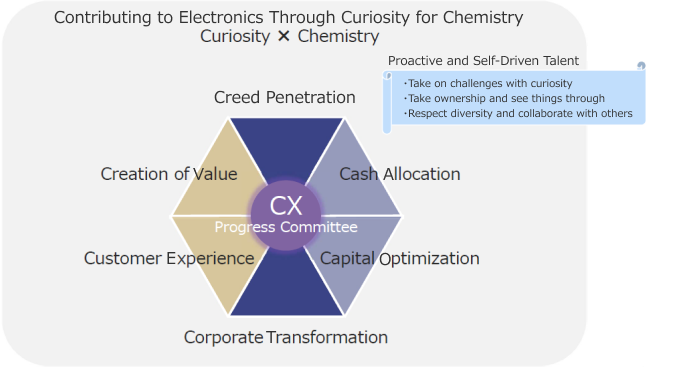 Contributing to Electronics Through Curiosity for Chemistry
Curiosity × Chemistry

Proactive and Self-Driven Talent

・Take on challenges with curiosity
・Take ownership and see things through
・Respect diversity and collaborate with others

Creed Penetration

Creation of Value

Cash Allocation

CX
Progress Committee

Customer Experience

Capital Optimization

Corporate Transformation